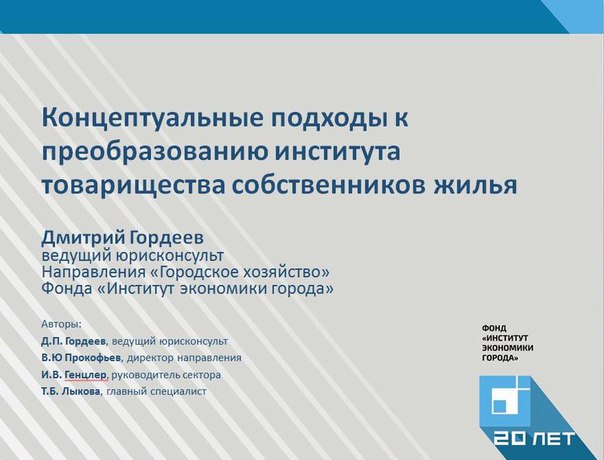 Концептуальные подходы к преобразованию института товарищества собственников жилья

Дмитрий Гордеев
ведущий юрисконсульт
Направления «Городское хозяйство»
Фонда «Институт экономики города»

Авторы:
Д.П. Гордеев, ведущий юрисконсульт
В.Ю Прокофьев, директор направления
И.В. Генцлер, руководитель сектора
Т.Б. Лыкова, главный специалист

ФОНД «ИНСТИТУТ ЭКОНОМИКИ ГОРОДА»

20 ЛЕТ